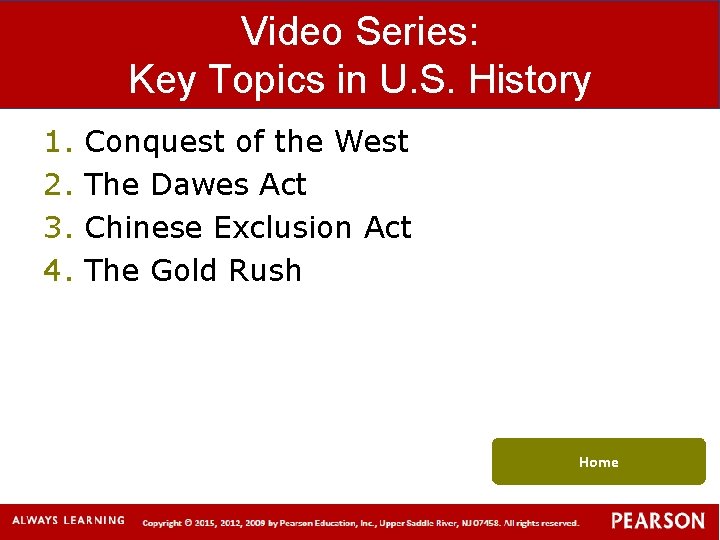 Video Series:
Key Topics in U.S. History

1. Conquest of the West
2. The Dawes Act
3. Chinese Exclusion Act
4. The Gold Rush

Home

ALWAYS LEARNING Copyright © 2015, 2012, 2009 by Pearson Education, Inc., Upper Saddle River, NJ 07458. All rights reserved. PEARSON